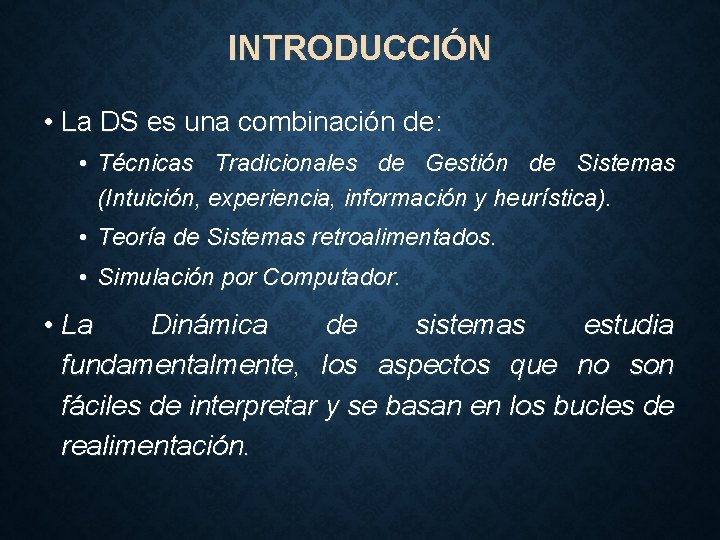 INTRODUCCIÓN

• La DS es una combinación de:

• Técnicas Tradicionales de Gestión de Sistemas (Intuición, experiencia, información y heurística).

• Teoría de Sistemas retroalimentados.

• Simulación por Computador.

• La Dinámica de sistemas estudia fundamentalmente, los aspectos que no son fáciles de interpretar y se basan en los bucles de realimentación.